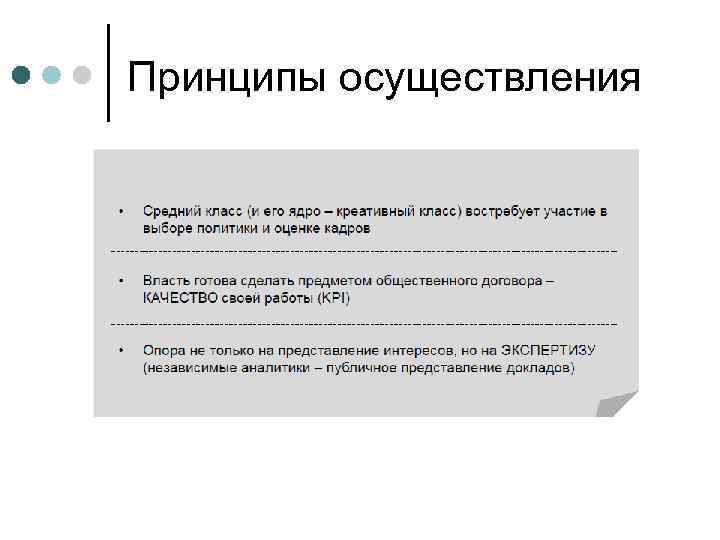 Принципы осуществления

• Средний класс (и его ядро – креативный класс) востребует участие в выборе политики и оценке кадров

• Власть готова сделать предметом общественного договора – КАЧЕСТВО своей работы (KPI)

• Опора не только на представление интересов, но на ЭКСПЕРТИЗУ (независимые аналитики – публичное представление докладов)